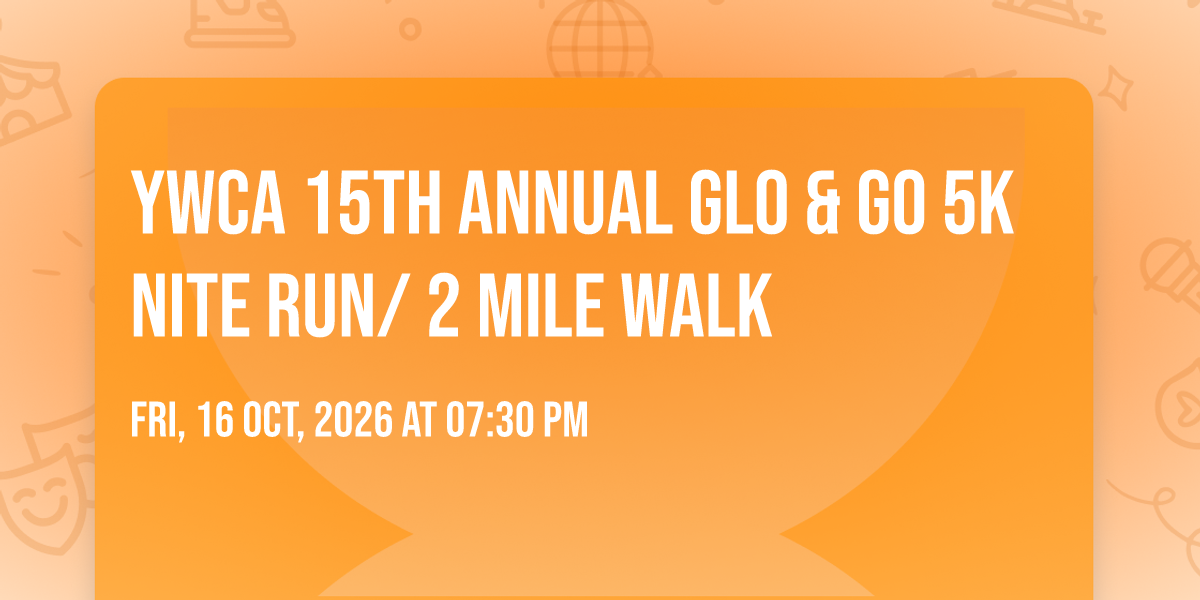 YWCA 15TH ANNUAL GLO & GO 5K NITE RUN/ 2 MILE WALK

FRI, 16 OCT, 2026 AT 07:30 PM